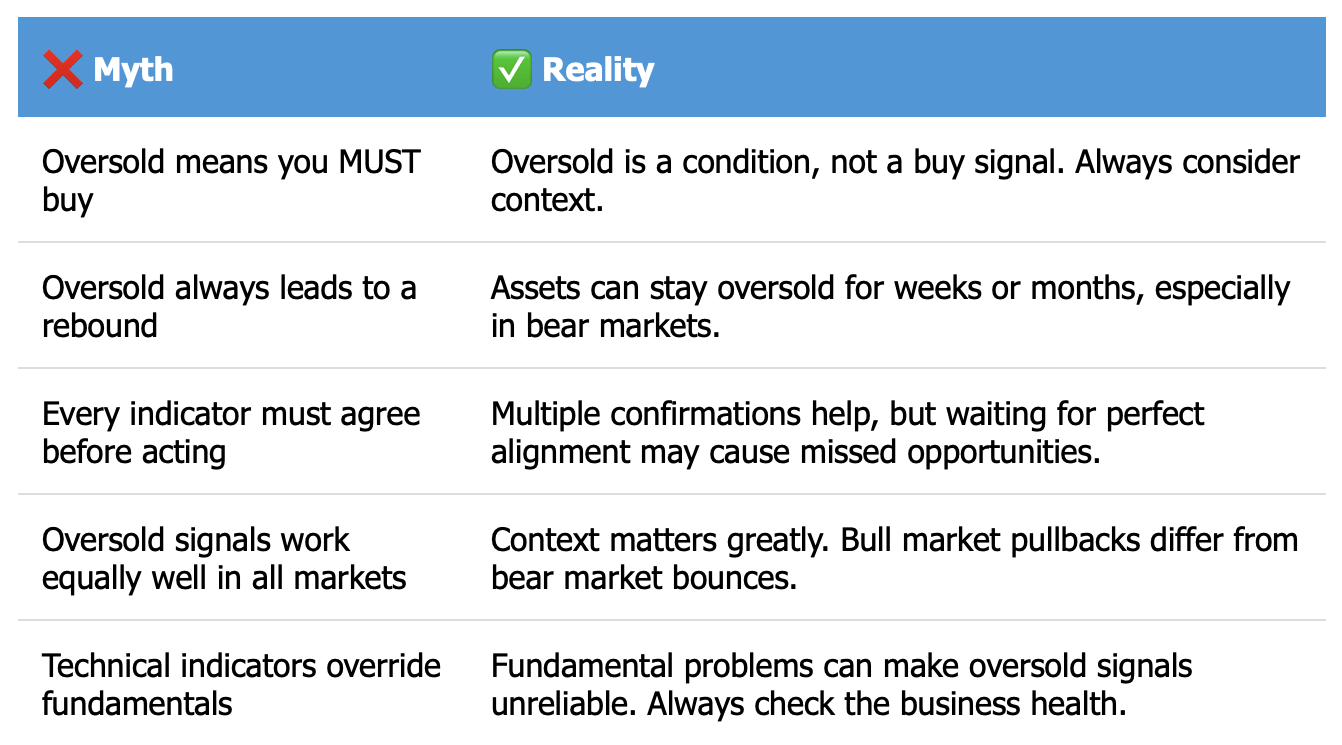 | ❌ Myth | ✅ Reality |
|---|---|
| Oversold means you MUST buy | Oversold is a condition, not a buy signal. Always consider context. |
| Oversold always leads to a rebound | Assets can stay oversold for weeks or months, especially in bear markets. |
| Every indicator must agree before acting | Multiple confirmations help, but waiting for perfect alignment may cause missed opportunities. |
| Oversold signals work equally well in all markets | Context matters greatly. Bull market pullbacks differ from bear market bounces. |
| Technical indicators override fundamentals | Fundamental problems can make oversold signals unreliable. Always check the business health. |